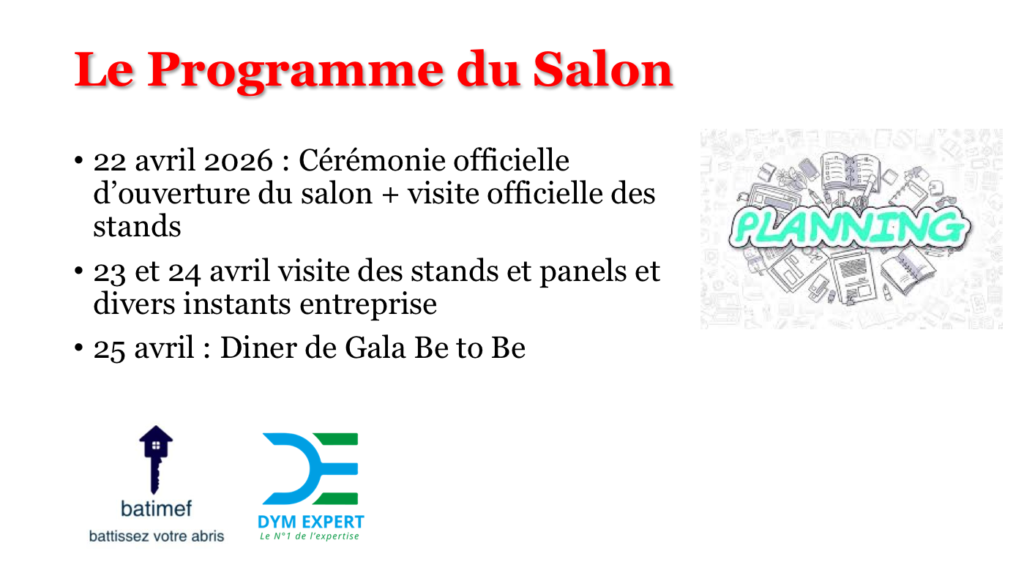 Le Programme du Salon

• 22 avril 2026 : Cérémonie officielle d'ouverture du salon + visite officielle des stands

• 23 et 24 avril visite des stands et panels et divers instants entreprise

• 25 avril : Diner de Gala Be to Be

PLANNING

batimef
battissez votre abris

DYM EXPERT
Le N°1 de l'expertise